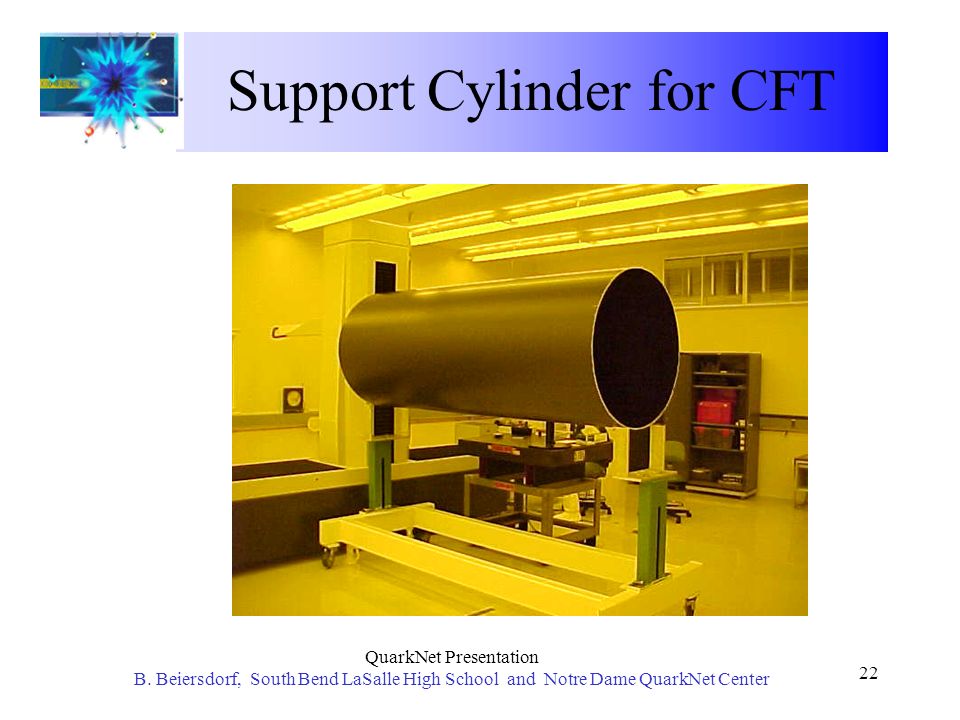 Support Cylinder for CFT

QuarkNet Presentation
B. Beiersdorf, South Bend LaSalle High School and Notre Dame QuarkNet Center

22